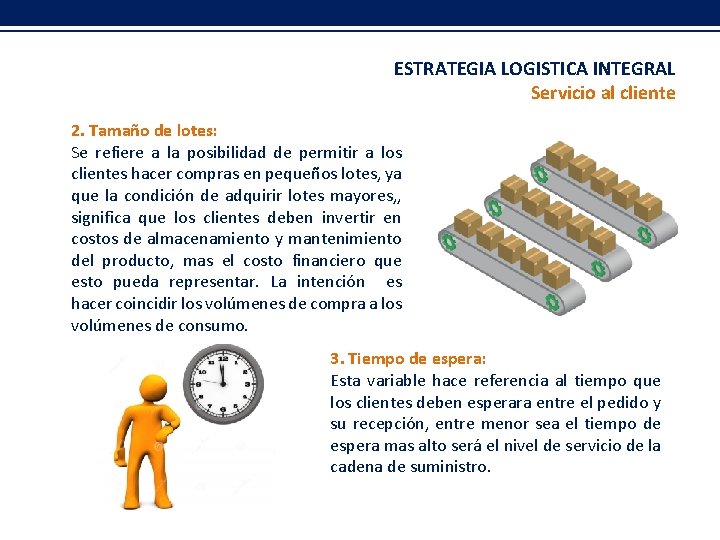 ESTRATEGIA LOGISTICA INTEGRAL
Servicio al cliente

2. Tamaño de lotes:
Se refiere a la posibilidad de permitir a los clientes hacer compras en pequeños lotes, ya que la condición de adquirir lotes mayores,, significa que los clientes deben invertir en costos de almacenamiento y mantenimiento del producto, mas el costo financiero que esto pueda representar. La intención es hacer coincidir los volúmenes de compra a los volúmenes de consumo.

3. Tiempo de espera:
Esta variable hace referencia al tiempo que los clientes deben esperara entre el pedido y su recepción, entre menor sea el tiempo de espera mas alto será el nivel de servicio de la cadena de suministro.